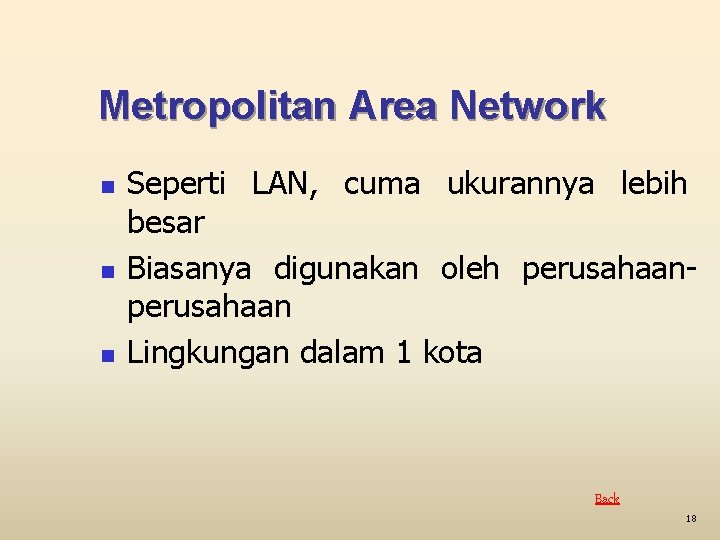 Metropolitan Area Network

- Seperti LAN, cuma ukurannya lebih besar
- Biasanya digunakan oleh perusahaan-perusahaan
- Lingkungan dalam 1 kota

Back

18